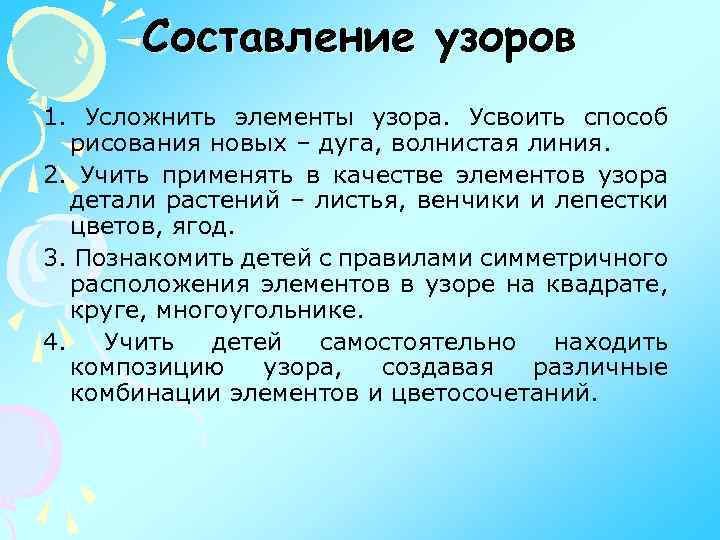 Составление узоров

1. Усложнить элементы узора. Усвоить способ рисования новых – дуга, волнистая линия.

2. Учить применять в качестве элементов узора детали растений – листья, венчики и лепестки цветов, ягод.

3. Познакомить детей с правилами симметричного расположения элементов в узоре на квадрате, круге, многоугольнике.

4. Учить детей самостоятельно находить композицию узора, создавая различные комбинации элементов и цветосочетаний.